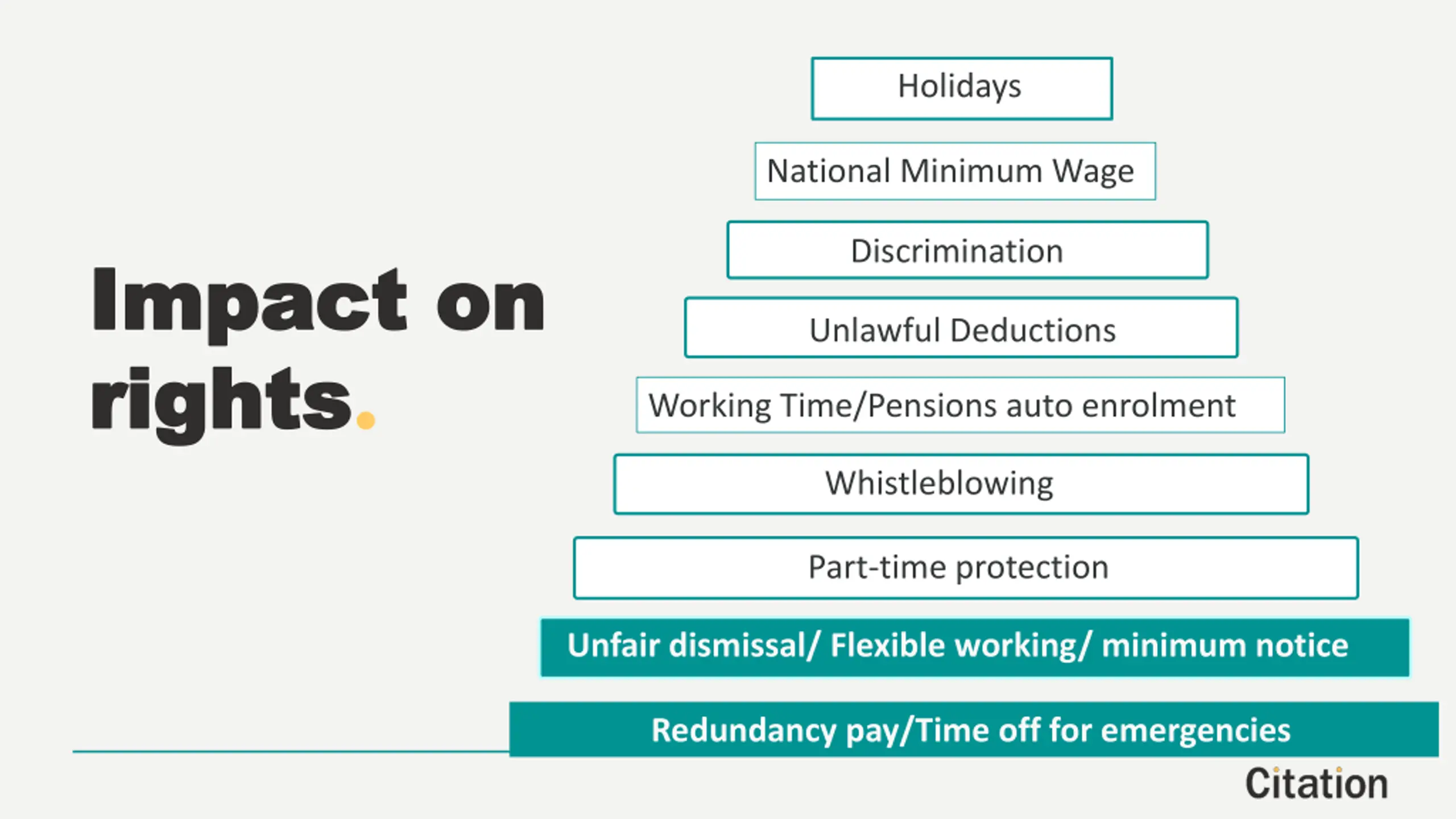 Impact on rights.

Holidays

National Minimum Wage

Discrimination

Unlawful Deductions

Working Time/Pensions auto enrolment

Whistleblowing

Part-time protection

Unfair dismissal/ Flexible working/ minimum notice

Redundancy pay/Time off for emergencies

Citation